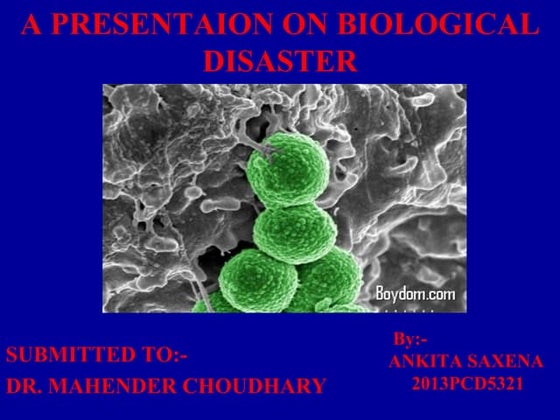 A PRESENTAION ON BIOLOGICAL DISASTER

Boydom.com

SUBMITTED TO:-
DR. MAHENDER CHOUDHARY

By:-
ANKITA SAXENA
2013PCD5321